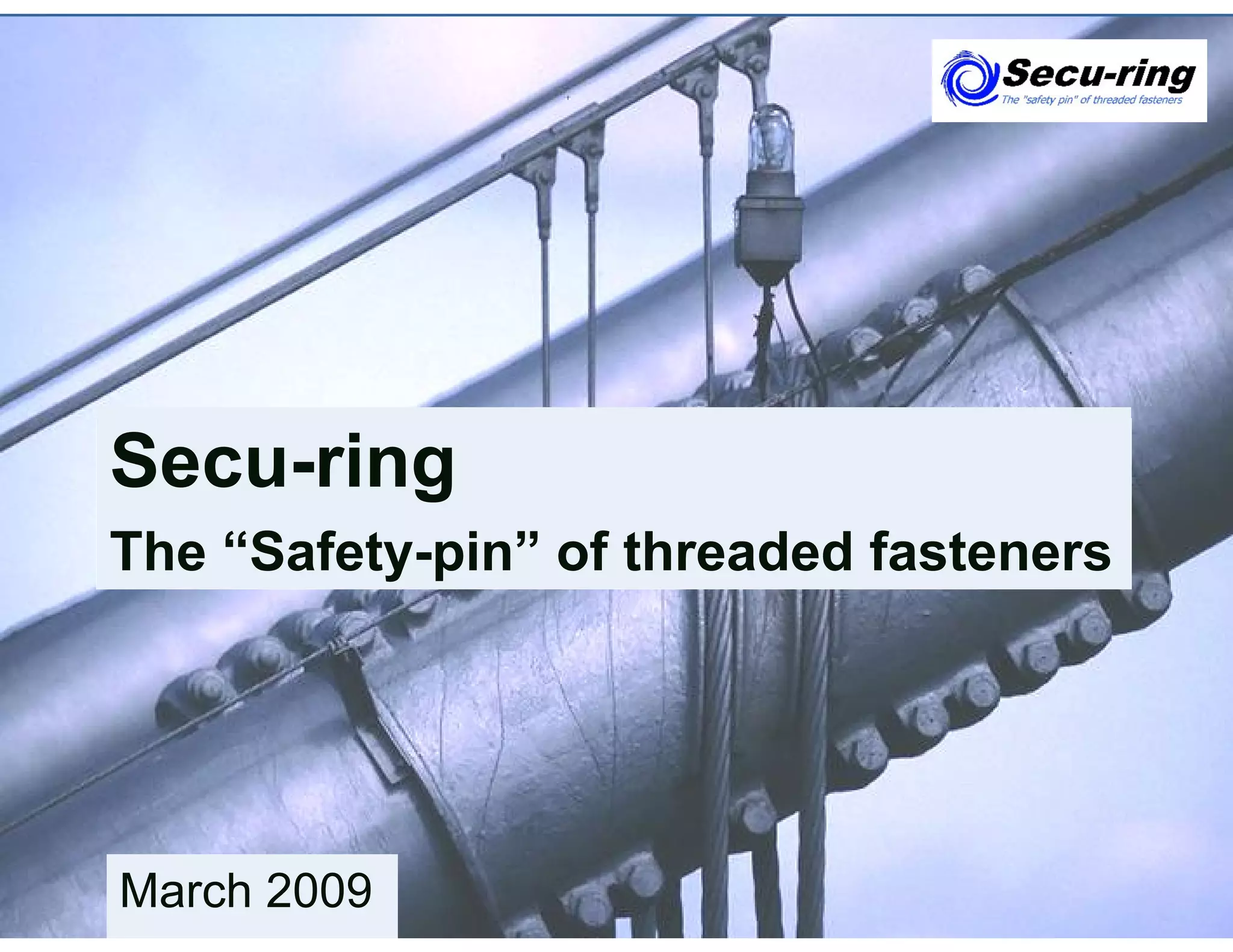 Secu-ring
The "safety pin" of threaded fasteners

Secu-ring
The “Safety-pin” of threaded fasteners

March 2009